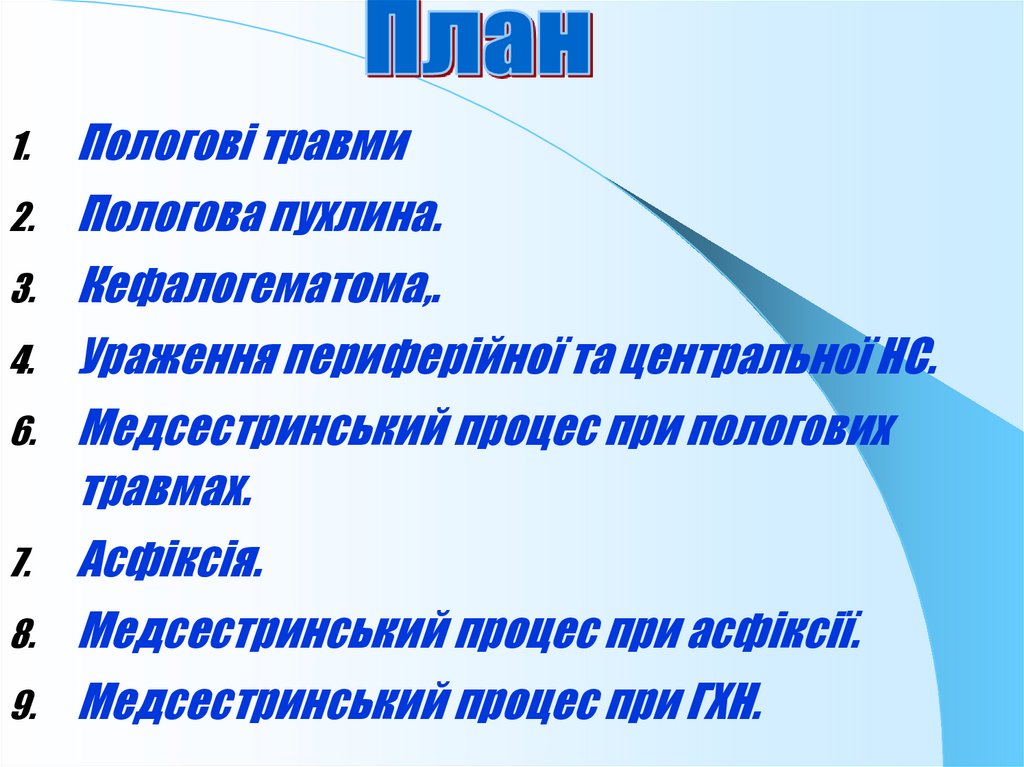 План

1. Пологові травми
2. Пологова пухлина.
3. Кефалогематома,.
4. Ураження периферійної та центральної НС.
6. Медсестринський процес при пологових травмах.
7. Асфіксія.
8. Медсестринський процес при асфіксії.
9. Медсестринський процес при ГХН.